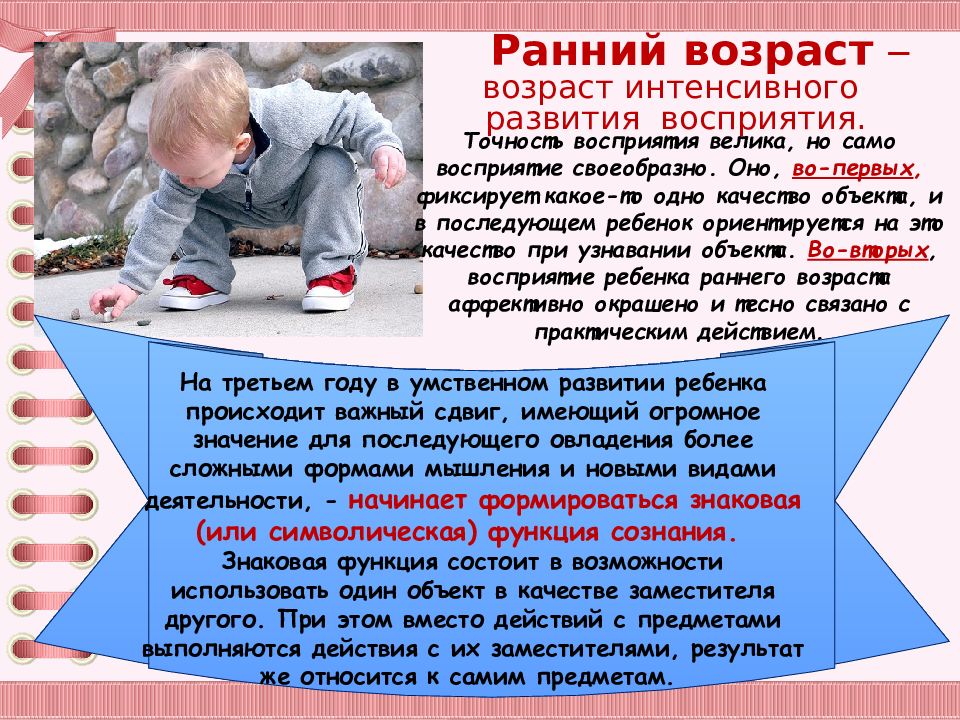 Ранний возраст – возраст интенсивного развития восприятия.

Точность восприятия велика, но само восприятие своеобразно. Оно, во-первых, фиксирует какое-то одно качество объекта, и в последующем ребенок ориентируется на это качество при узнавании объекта. Во-вторых, восприятие ребенка раннего возраста аффективно окрашено и тесно связано с практическим действием.

На третьем году в умственном развитии ребенка происходит важный сдвиг, имеющий огромное значение для последующего овладения более сложными формами мышления и новыми видами деятельности, - начинает формироваться знаковая (или символическая) функция сознания. Знаковая функция состоит в возможности использовать один объект в качестве заместителя другого. При этом вместо действий с предметами выполняются действия с их заместителями, результат же относится к самим предметам.